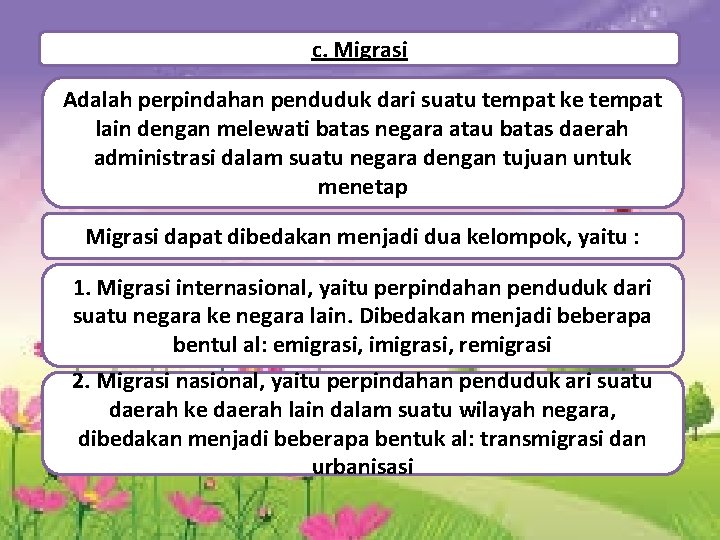 c. Migrasi

Adalah perpindahan penduduk dari suatu tempat ke tempat lain dengan melewati batas negara atau batas daerah administrasi dalam suatu negara dengan tujuan untuk menetap

Migrasi dapat dibedakan menjadi dua kelompok, yaitu :

1. Migrasi internasional, yaitu perpindahan penduduk dari suatu negara ke negara lain. Dibedakan menjadi beberapa bentul al: emigrasi, imigrasi, remigrasi

2. Migrasi nasional, yaitu perpindahan penduduk ari suatu daerah ke daerah lain dalam suatu wilayah negara, dibedakan menjadi beberapa bentuk al: transmigrasi dan urbanisasi